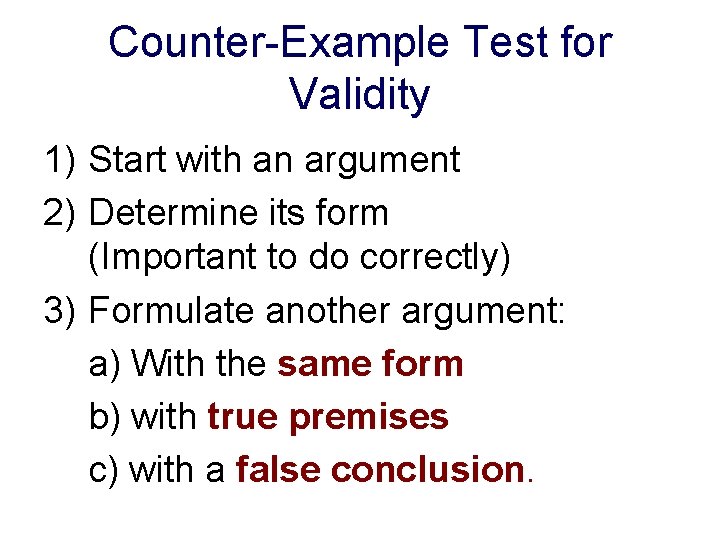 Counter-Example Test for Validity

1) Start with an argument

2) Determine its form
(Important to do correctly)

3) Formulate another argument:

a) With the same form

b) with true premises

c) with a false conclusion.